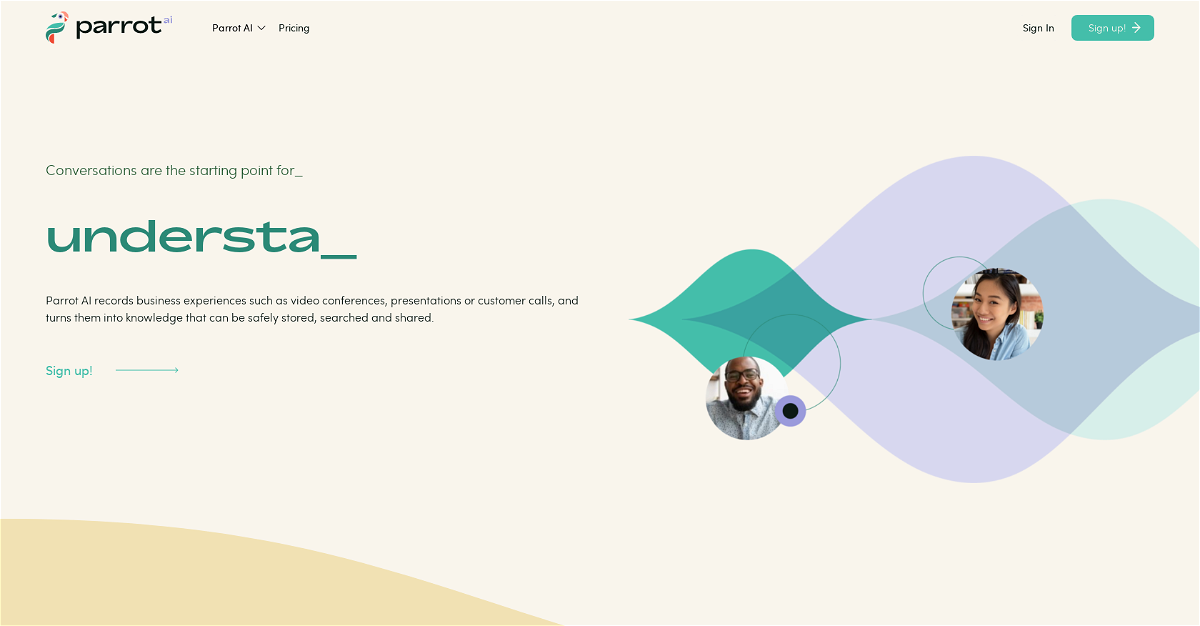 parrot ai

Parrot AI Pricing

Sign In Sign up!

Conversations are the starting point for_

understa_

Parrot AI records business experiences such as video conferences, presentations or customer calls, and turns them into knowledge that can be safely stored, searched and shared.

Sign up!